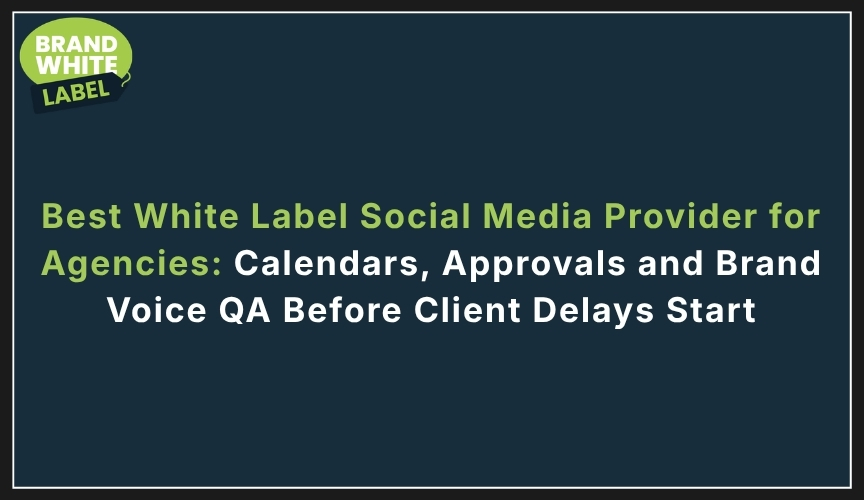 BRAND WHITE LABEL

Best White Label Social Media Provider for Agencies: Calendars, Approvals and Brand Voice QA Before Client Delays Start